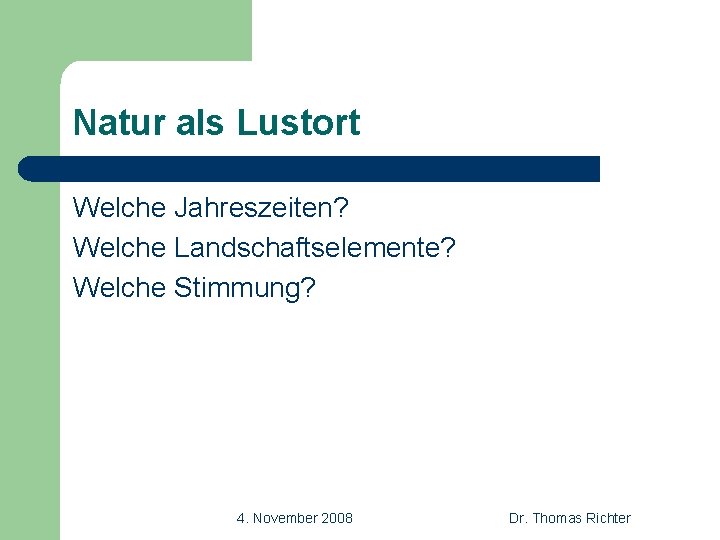 Natur als Lustort

Welche Jahreszeiten?
Welche Landschaftselemente?
Welche Stimmung?

4. November 2008

Dr. Thomas Richter